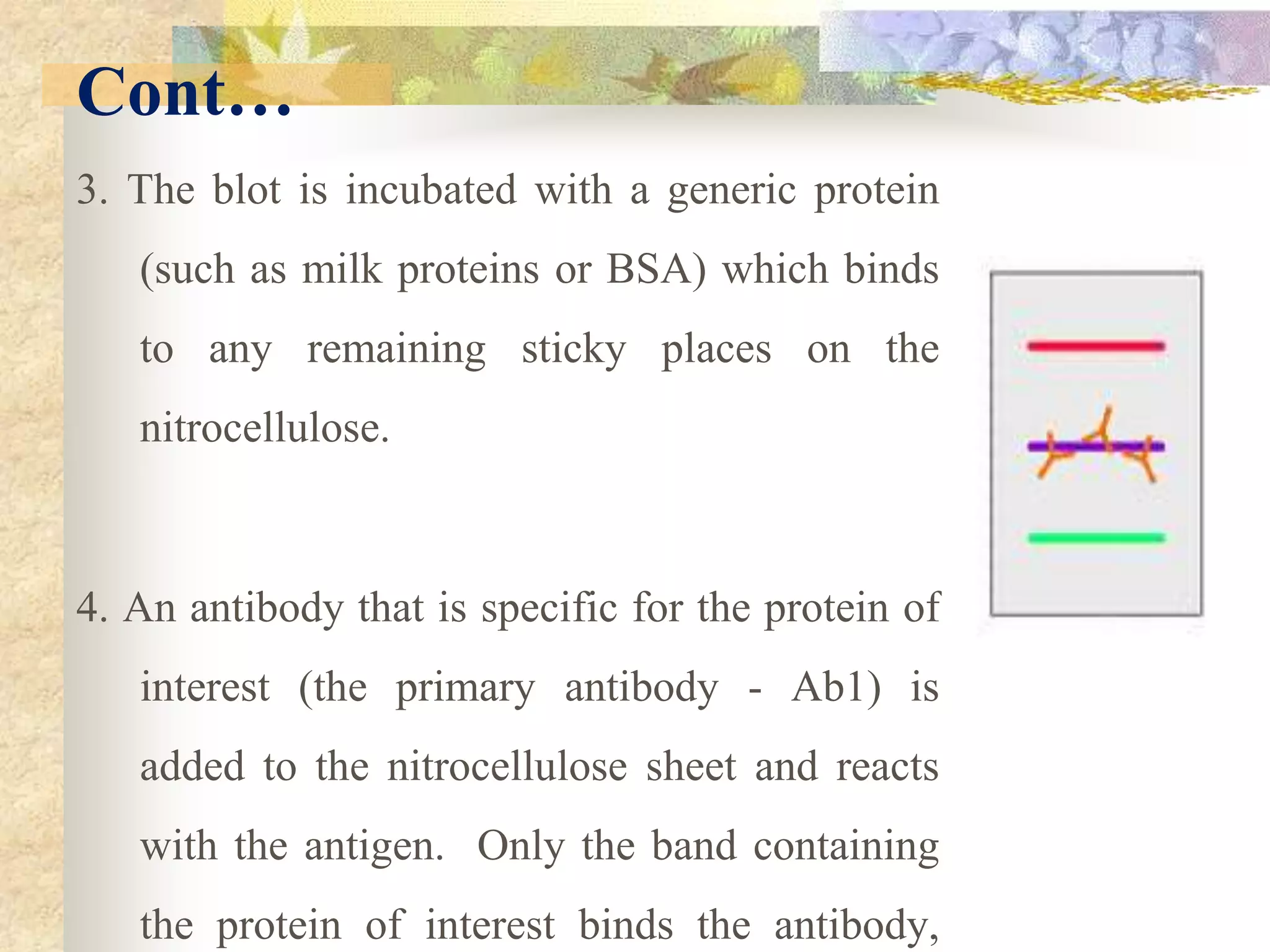 Cont…

3. The blot is incubated with a generic protein (such as milk proteins or BSA) which binds to any remaining sticky places on the nitrocellulose.

4. An antibody that is specific for the protein of interest (the primary antibody - Ab1) is added to the nitrocellulose sheet and reacts with the antigen. Only the band containing the protein of interest binds the antibody,